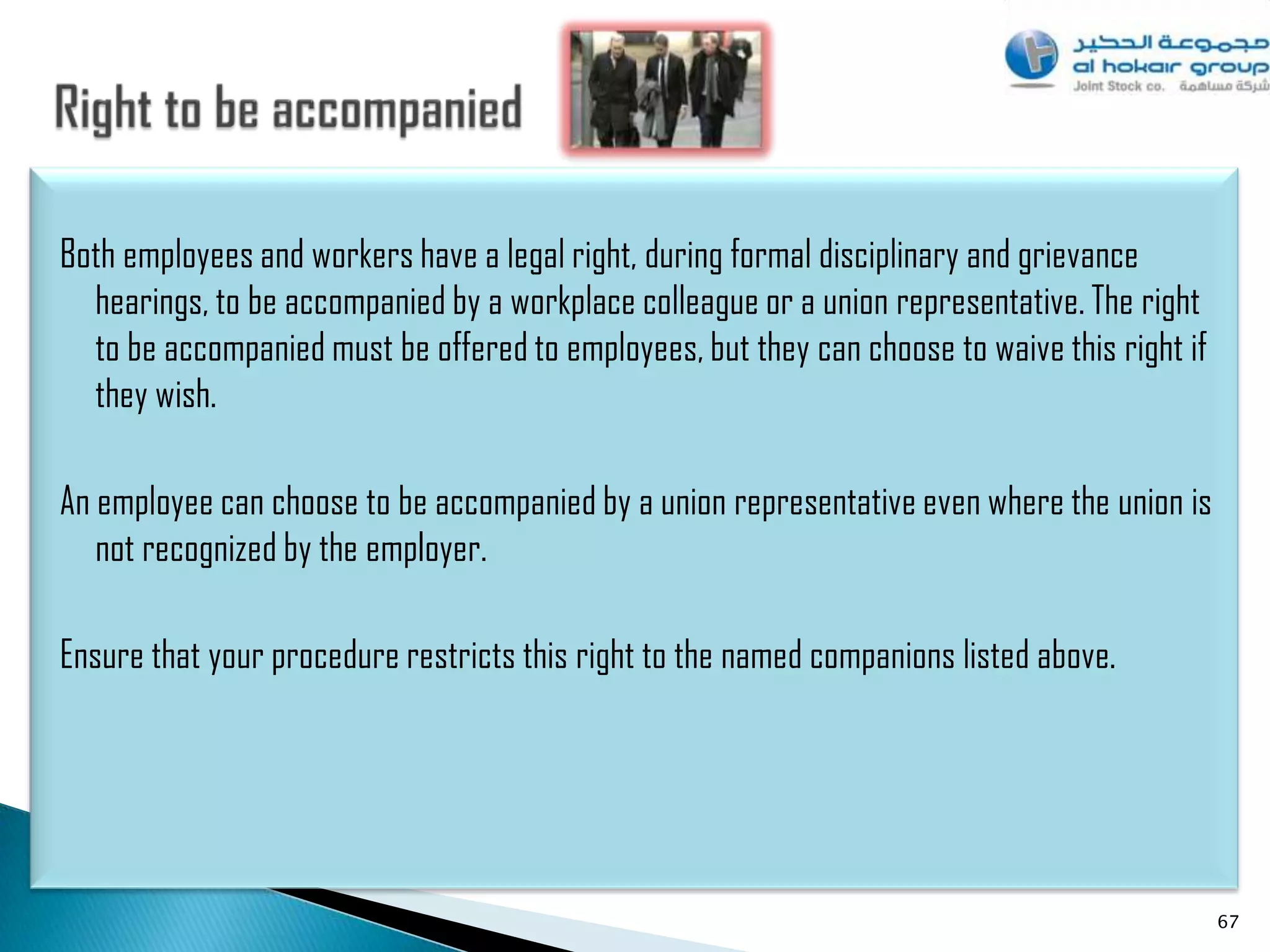 Right to be accompanied

مجموعة الحكير
al hokair group
Joint Stock co. شركة مساهمة

Both employees and workers have a legal right, during formal disciplinary and grievance hearings, to be accompanied by a workplace colleague or a union representative. The right to be accompanied must be offered to employees, but they can choose to waive this right if they wish.

An employee can choose to be accompanied by a union representative even where the union is not recognized by the employer.

Ensure that your procedure restricts this right to the named companions listed above.

67